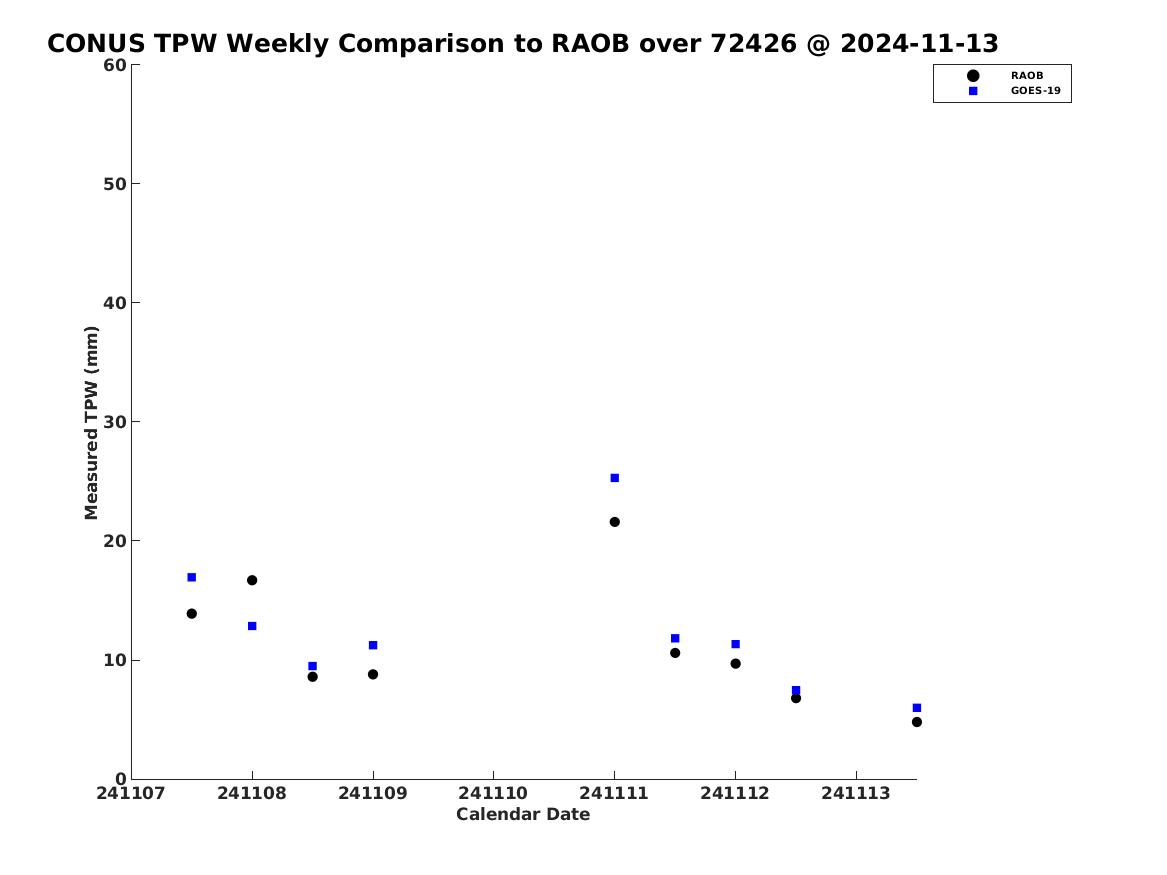 CONUS TPW Weekly Comparison to RAOB over 72426 @ 2024-11-13

RAOB
GOES-19

Measured TPW (mm)

60
50
40
30
20
10
0

241107 241108 241109 241110 241111 241112 241113

Calendar Date